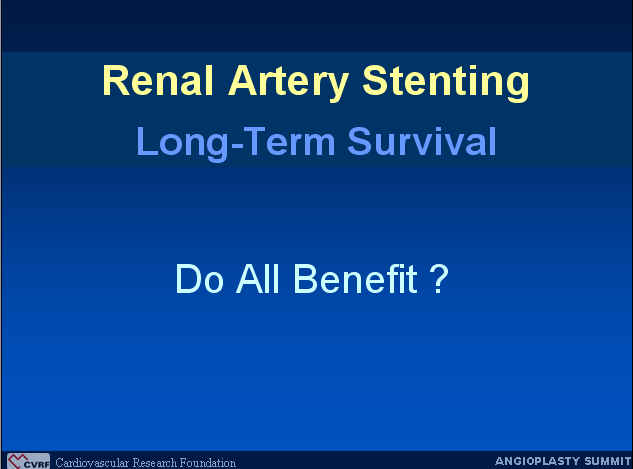 Renal Artery Stenting

Long-Term Survival

Do All Benefit ?

CVRF Cardiovascular Research Foundation

ANGIOPLASTY SUMMIT